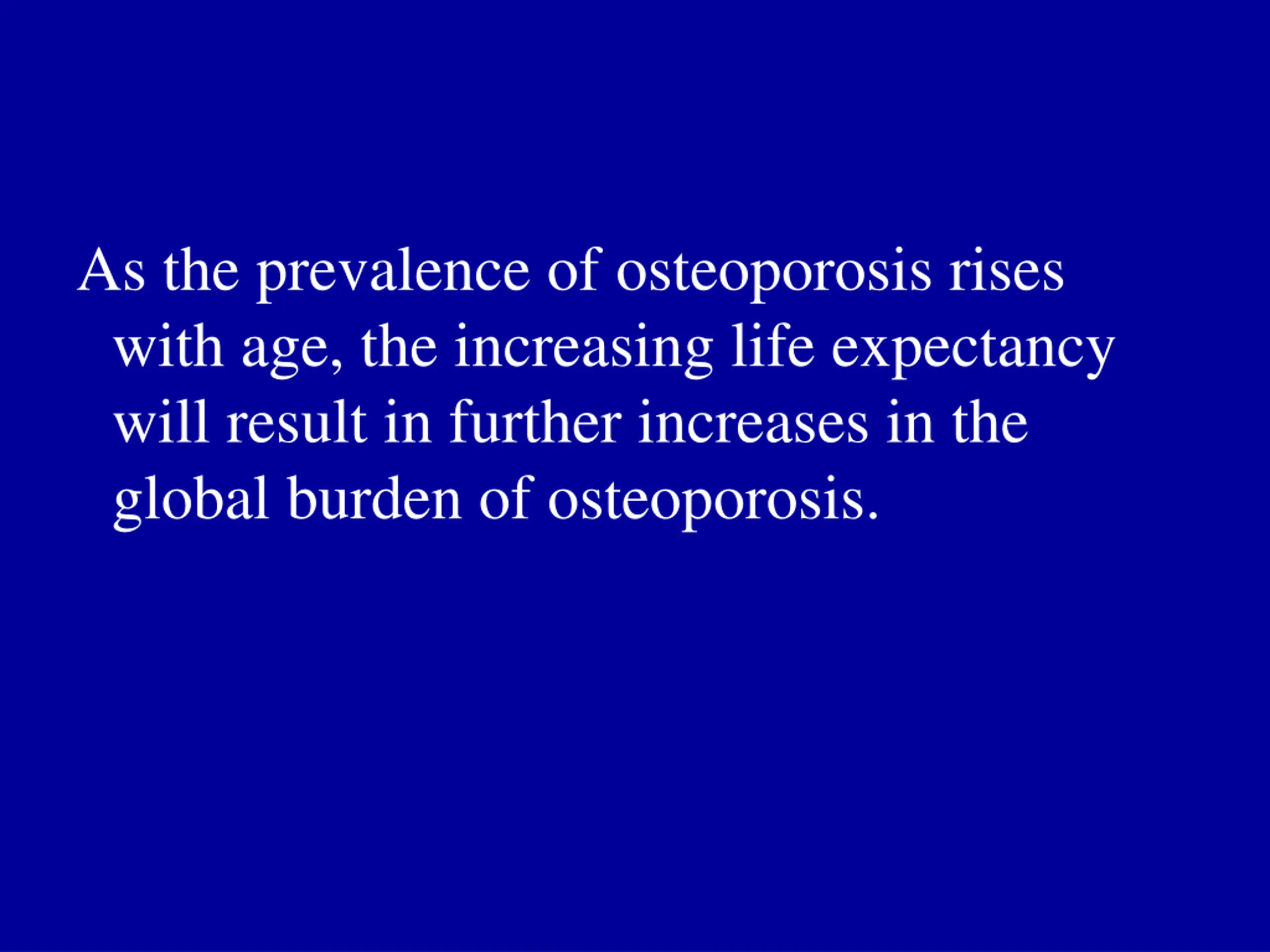 As the prevalence of osteoporosis rises with age, the increasing life expectancy will result in further increases in the global burden of osteoporosis.